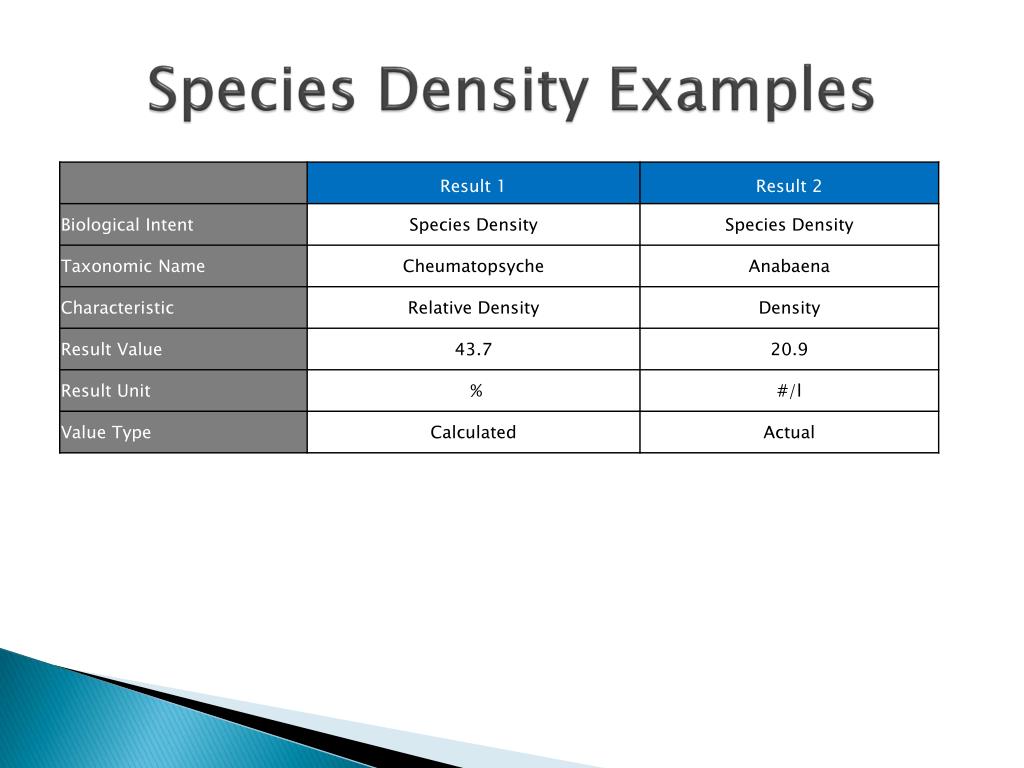 Species Density Examples

| | Result 1 | Result 2 |
|---|---|---|
| Biological Intent | Species Density | Species Density |
| Taxonomic Name | Cheumatopsyche | Anabaena |
| Characteristic | Relative Density | Density |
| Result Value | 43.7 | 20.9 |
| Result Unit | % | #/l |
| Value Type | Calculated | Actual |